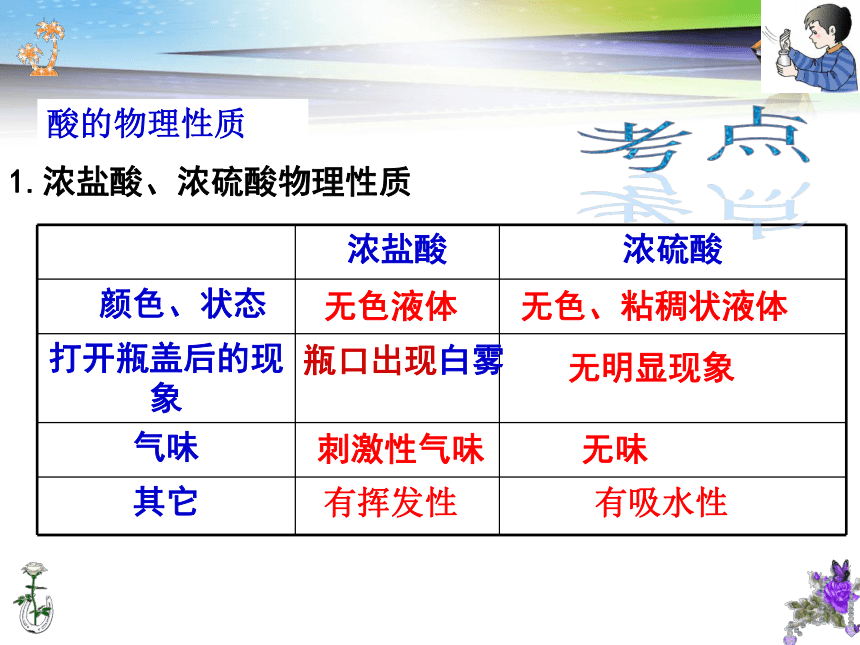 酸的物理性质

考点

1. 浓盐酸、浓硫酸物理性质

| | 浓盐酸 | 浓硫酸 |
|---|---|---|
| 颜色、状态 | 无色液体 | 无色、粘稠状液体 |
| 打开瓶盖后的现象 | 瓶口出现白雾 | 无明显现象 |
| 气味 | 刺激性气味 | 无味 |
| 其它 | 有挥发性 | 有吸水性 |